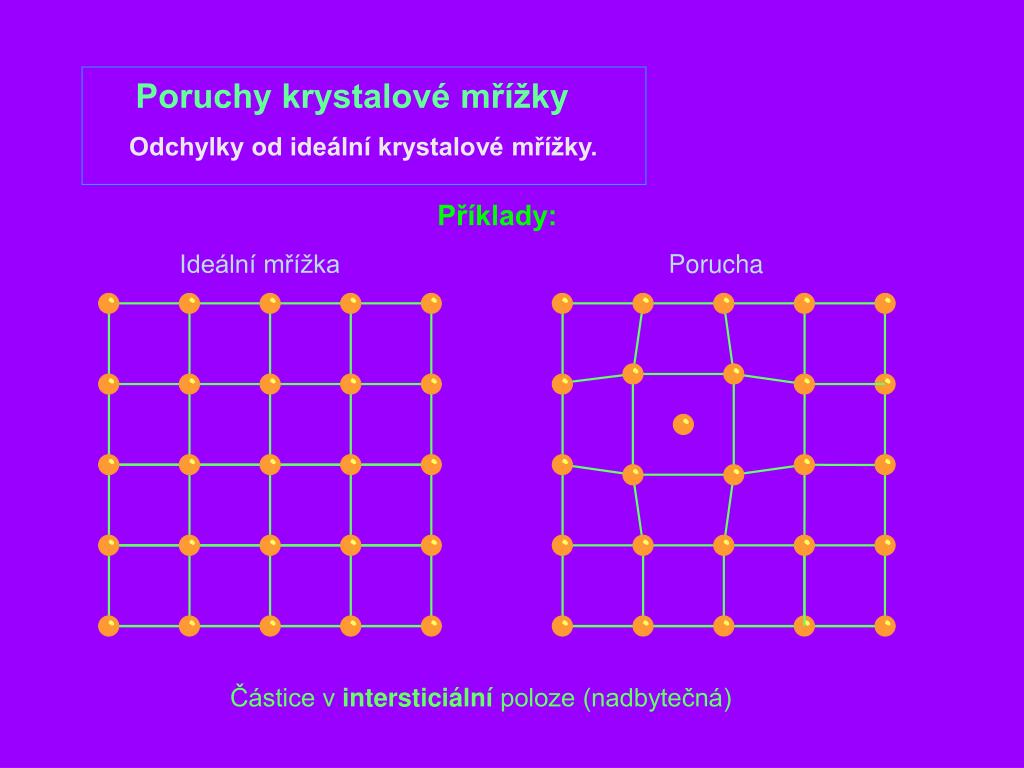 Poruchy krystalové mřížky

Odchylky od ideální krystalové mřížky.

Příklady:

Ideální mřížka

Porucha

Částice v intersticiální poloze (nadbytečná)